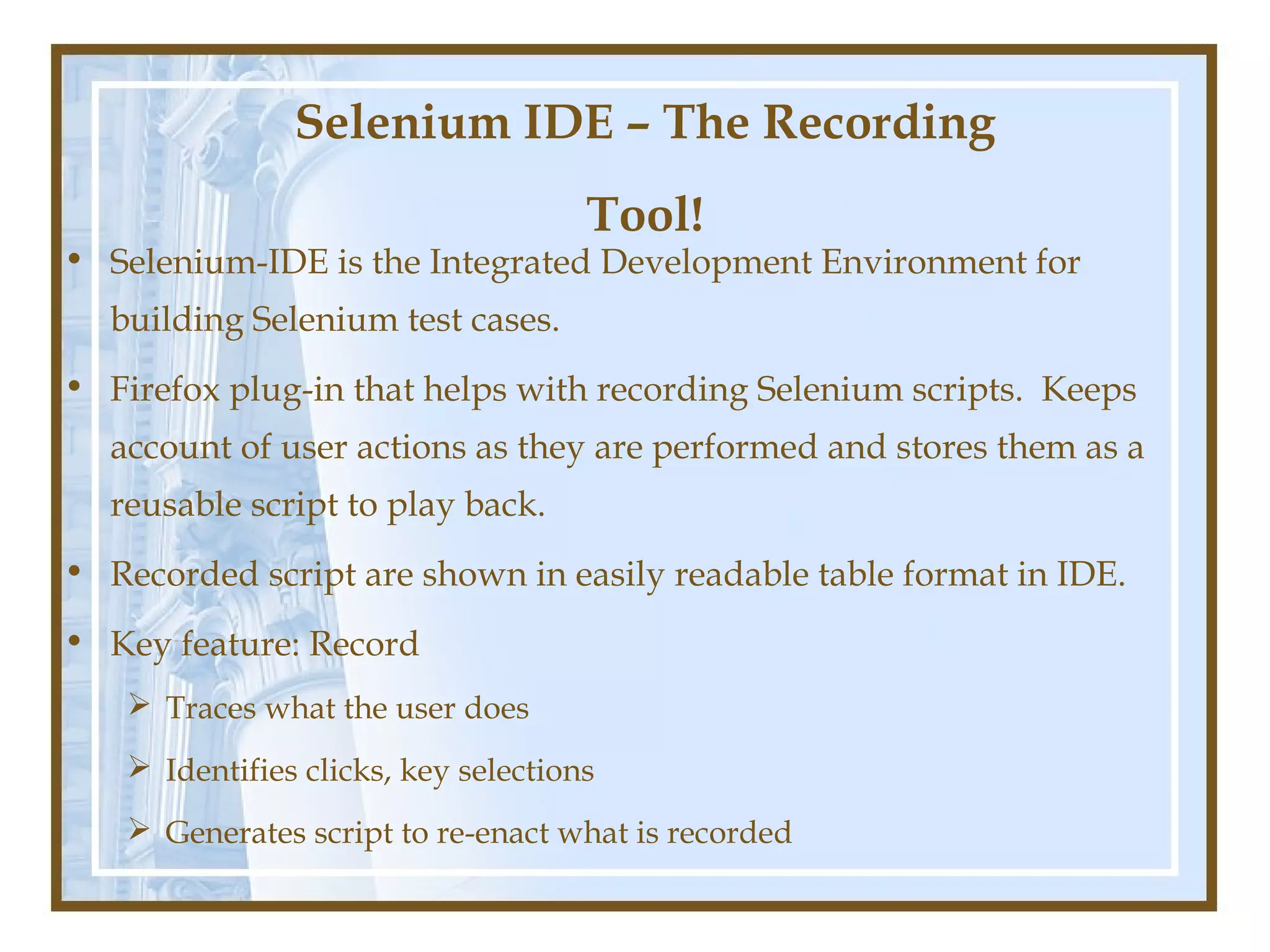 Selenium IDE – The Recording Tool!

• Selenium-IDE is the Integrated Development Environment for building Selenium test cases.

• Firefox plug-in that helps with recording Selenium scripts. Keeps account of user actions as they are performed and stores them as a reusable script to play back.

• Recorded script are shown in easily readable table format in IDE.

• Key feature: Record

➢ Traces what the user does

➢ Identifies clicks, key selections

➢ Generates script to re-enact what is recorded